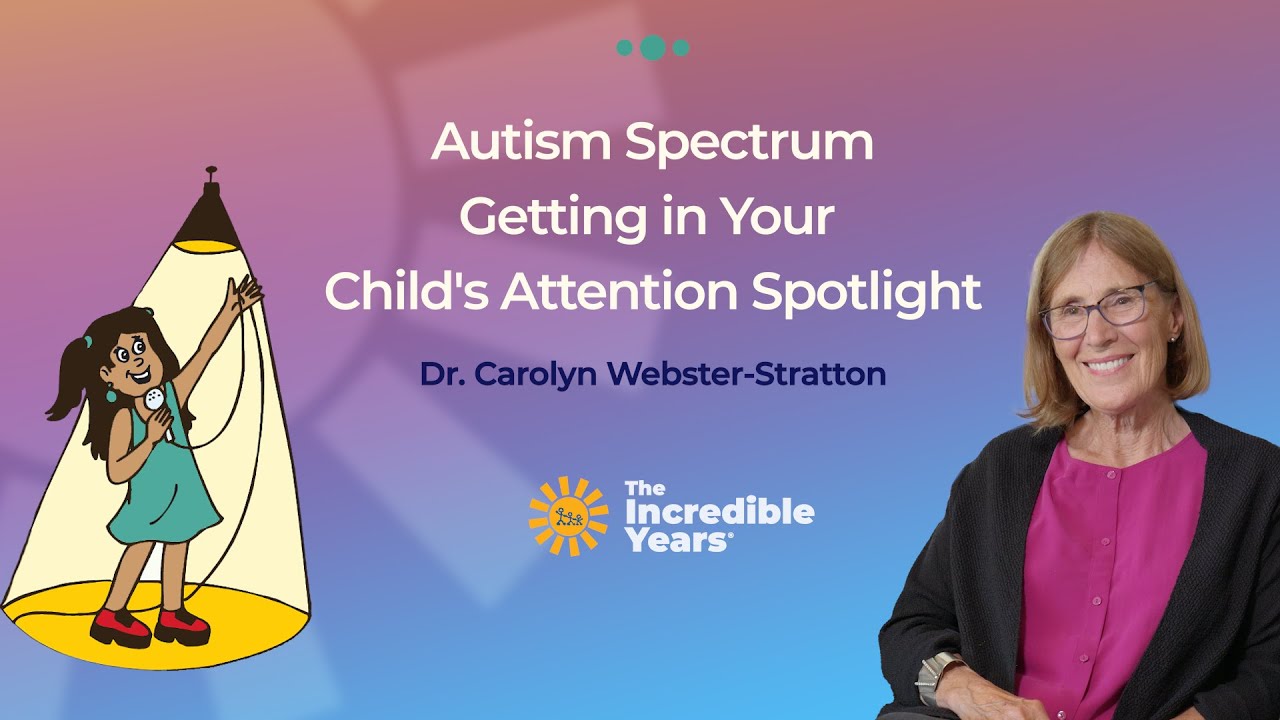 Autism Spectrum
Getting in Your
Child's Attention Spotlight

Dr. Carolyn Webster-Stratton

The Incredible Years®